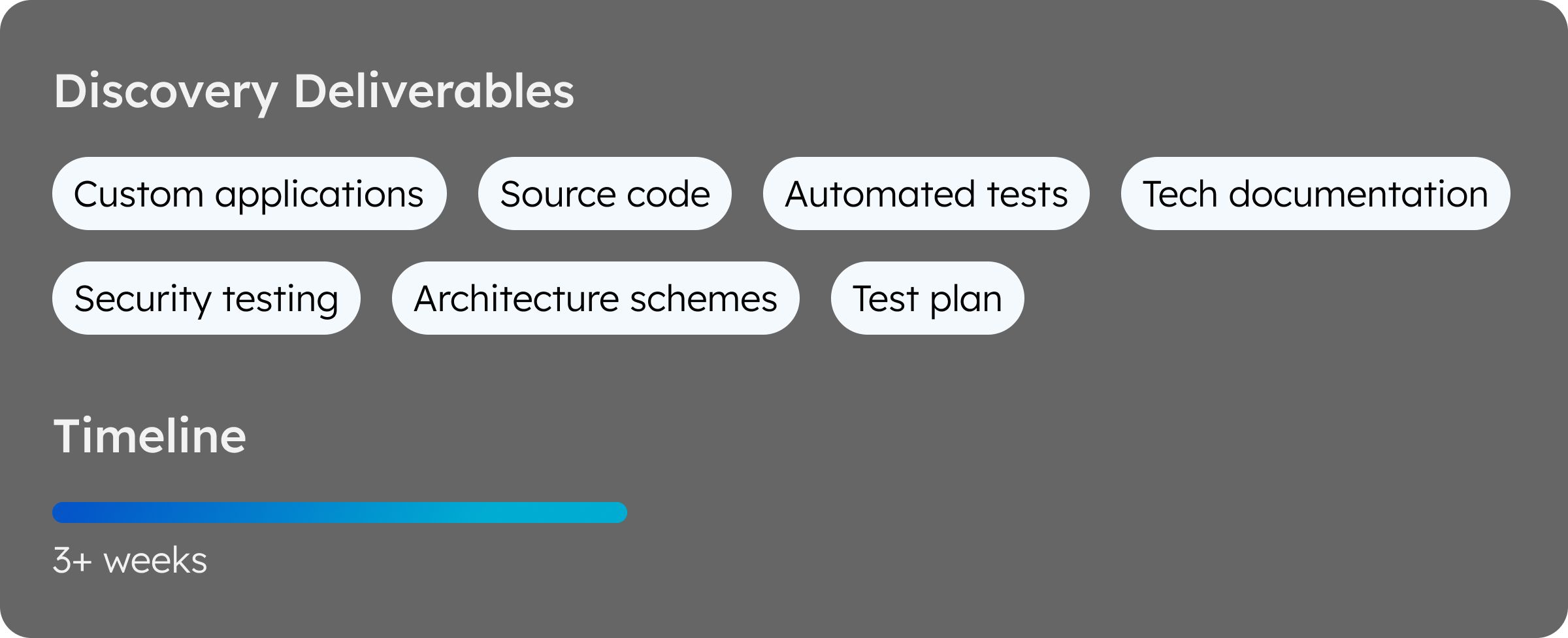 Discovery Deliverables

Custom applications

Source code

Automated tests

Tech documentation

Security testing

Architecture schemes

Test plan

Timeline

3+ weeks